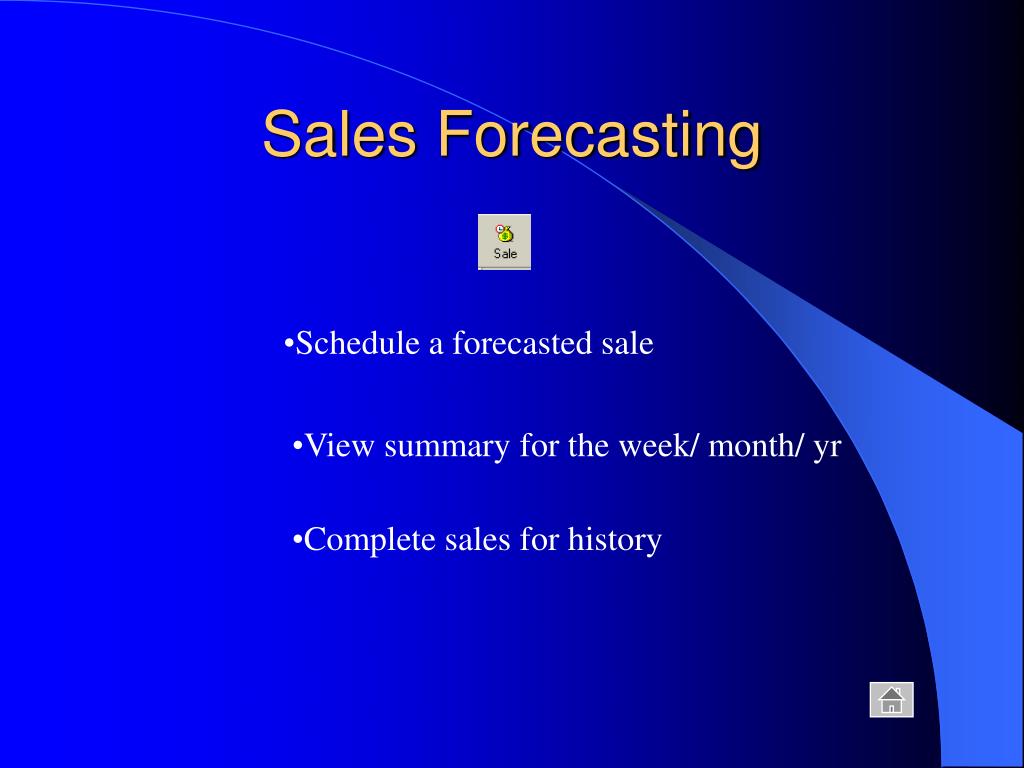 Sales Forecasting

Sale

•Schedule a forecasted sale

•View summary for the week/ month/ yr

•Complete sales for history